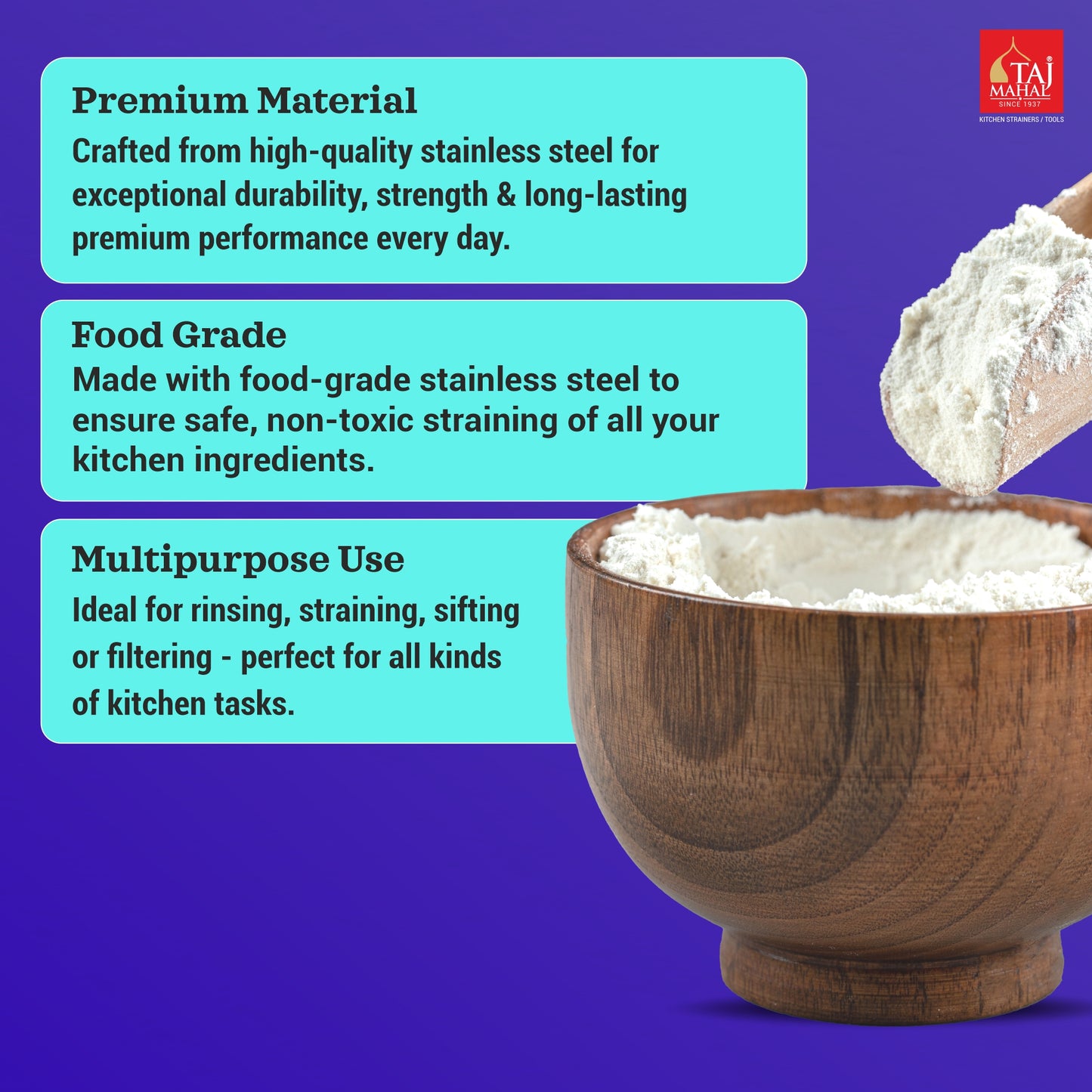 TAJ MAHAL®
SINCE 1937
KITCHEN STRAINERS / TOOLS

Premium Material
Crafted from high-quality stainless steel for exceptional durability, strength & long-lasting premium performance every day.

Food Grade
Made with food-grade stainless steel to ensure safe, non-toxic straining of all your kitchen ingredients.

Multipurpose Use
Ideal for rinsing, straining, sifting or filtering - perfect for all kinds of kitchen tasks.